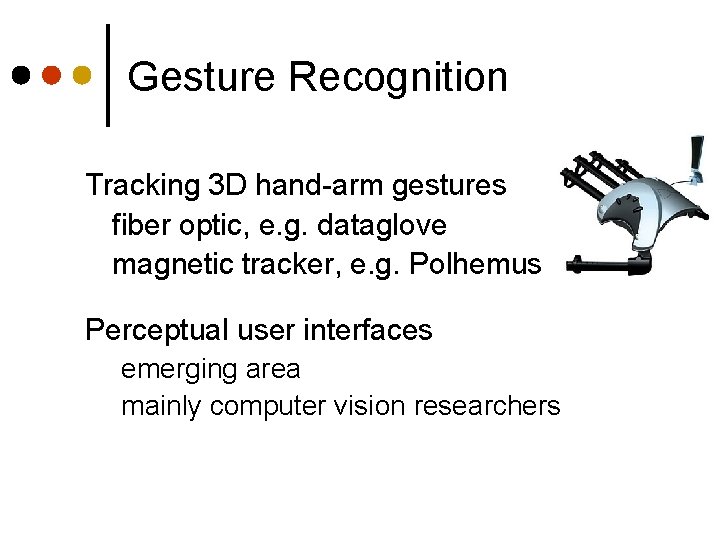 Gesture Recognition

Tracking 3D hand-arm gestures
fiber optic, e.g. dataglove
magnetic tracker, e.g. Polhemus

Perceptual user interfaces
emerging area
mainly computer vision researchers